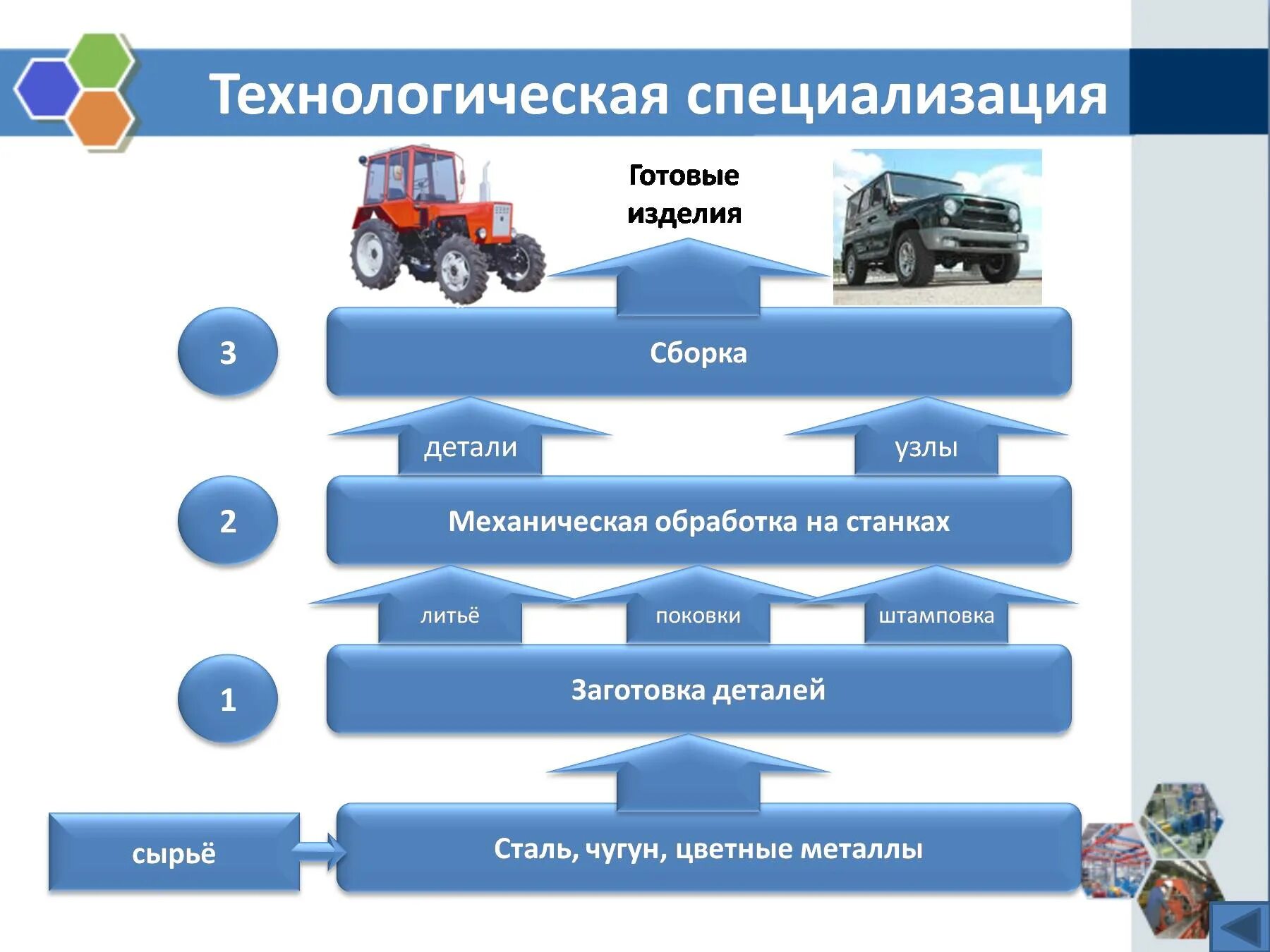 Технологическая специализация

Готовые изделия

3

Сборка

детали

узлы

2

Механическая обработка на станках

литьё

поковки

штамповка

1

Заготовка деталей

сырьё

Сталь, чугун, цветные металлы